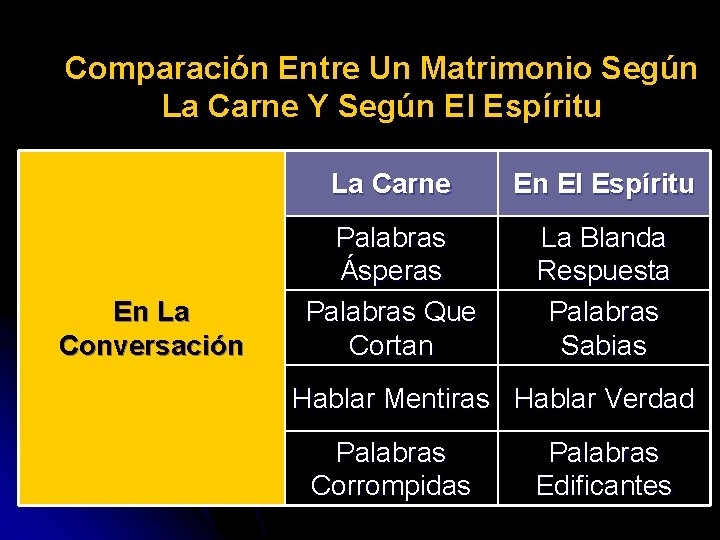 Comparación Entre Un Matrimonio Según La Carne Y Según El Espíritu

| | La Carne | En El Espíritu |
|---|---|---|
| En La Conversación | Palabras Ásperas | La Blanda Respuesta |
| | Palabras Que Cortan | Palabras Sabias |
| | Hablar Mentiras | Hablar Verdad |
| | Palabras Corrompidas | Palabras Edificantes |